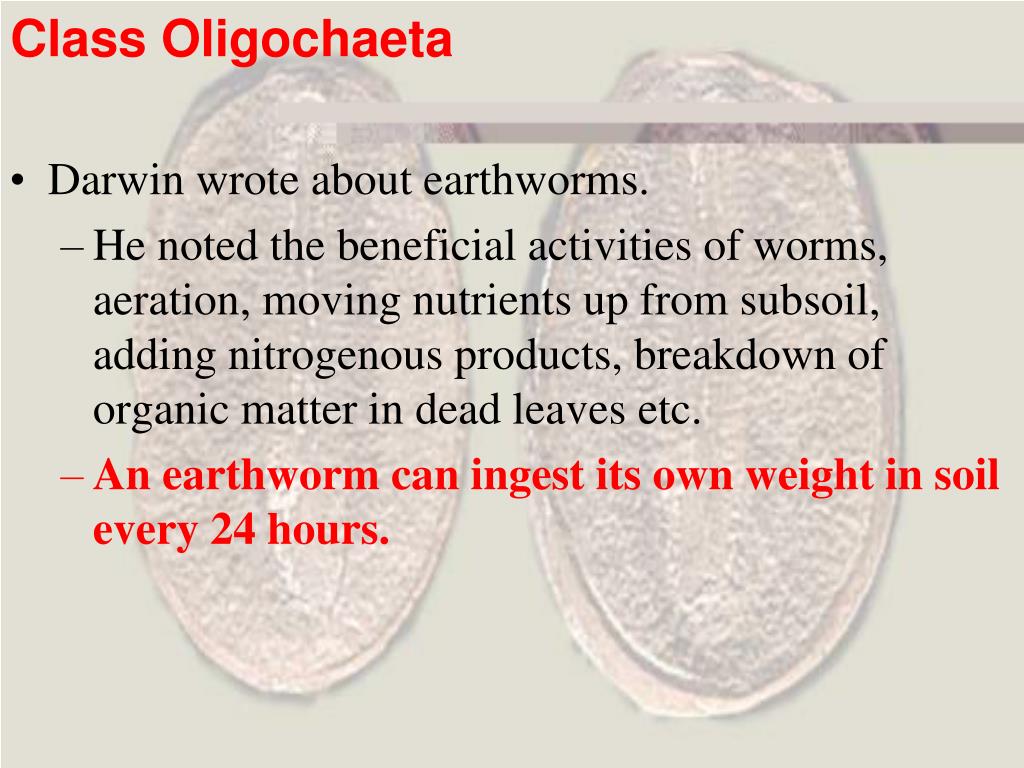 Class Oligochaeta

• Darwin wrote about earthworms.
– He noted the beneficial activities of worms, aeration, moving nutrients up from subsoil, adding nitrogenous products, breakdown of organic matter in dead leaves etc.
– An earthworm can ingest its own weight in soil every 24 hours.